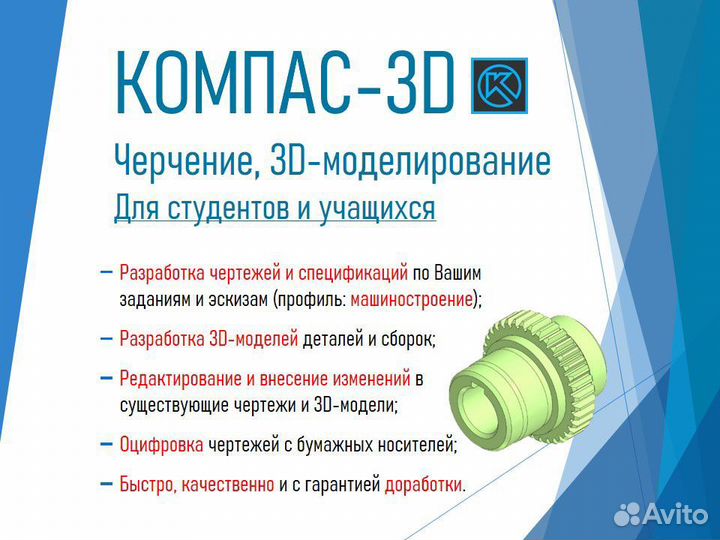 КОМПАС-3D

Черчение, 3D-моделирование

Для студентов и учащихся

– Разработка чертежей и спецификаций по Вашим заданиям и эскизам (профиль: машиностроение);

– Разработка 3D-моделей деталей и сборок;

– Редактирование и внесение изменений в существующие чертежи и 3D-модели;

– Оцифровка чертежей с бумажных носителей;

– Быстро, качественно и с гарантией доработки.

Avito